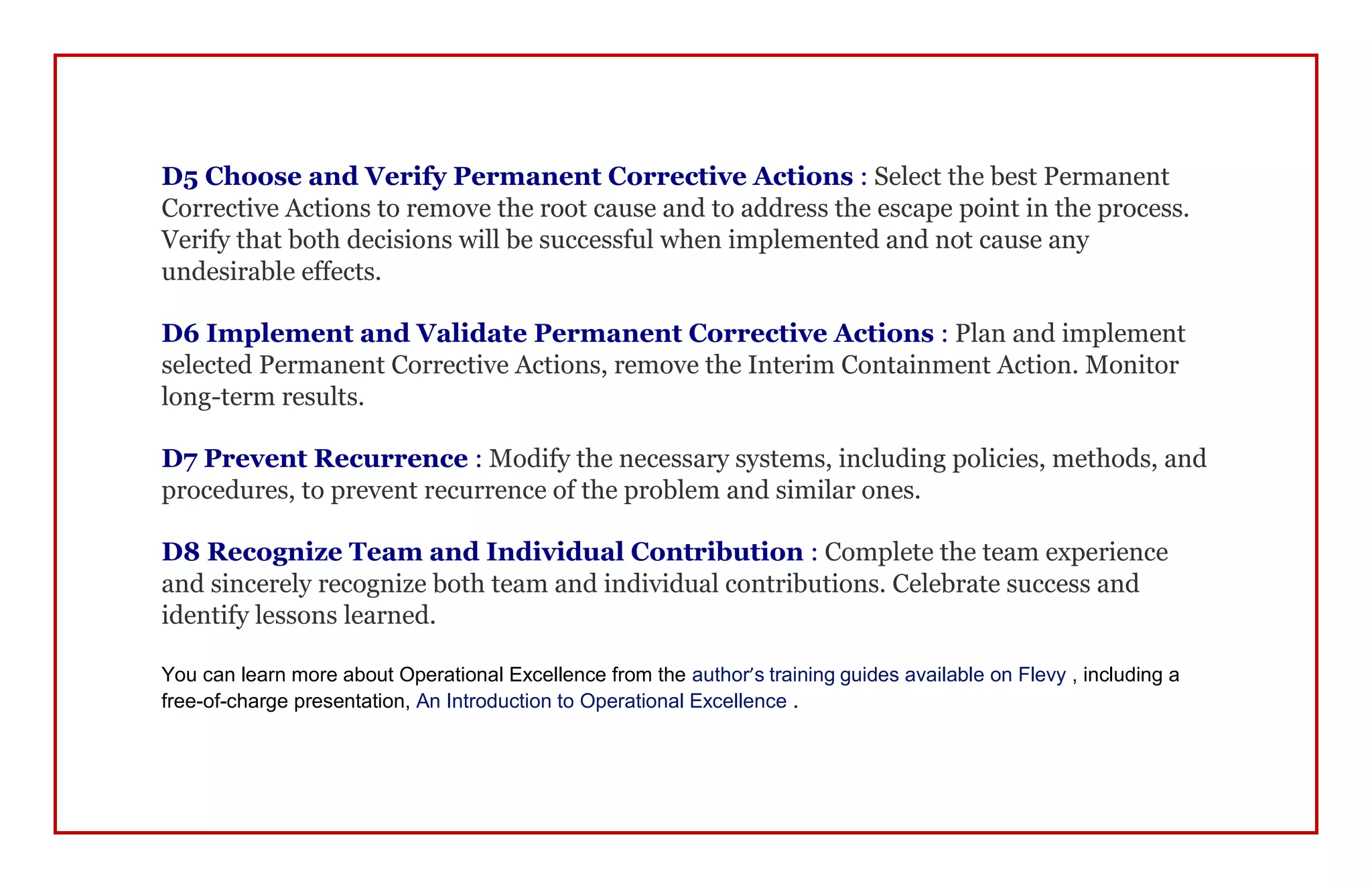 D5 Choose and Verify Permanent Corrective Actions : Select the best Permanent Corrective Actions to remove the root cause and to address the escape point in the process. Verify that both decisions will be successful when implemented and not cause any undesirable effects.

D6 Implement and Validate Permanent Corrective Actions : Plan and implement selected Permanent Corrective Actions, remove the Interim Containment Action. Monitor long-term results.

D7 Prevent Recurrence : Modify the necessary systems, including policies, methods, and procedures, to prevent recurrence of the problem and similar ones.

D8 Recognize Team and Individual Contribution : Complete the team experience and sincerely recognize both team and individual contributions. Celebrate success and identify lessons learned.

You can learn more about Operational Excellence from the author's training guides available on Flevy , including a free-of-charge presentation, An Introduction to Operational Excellence .